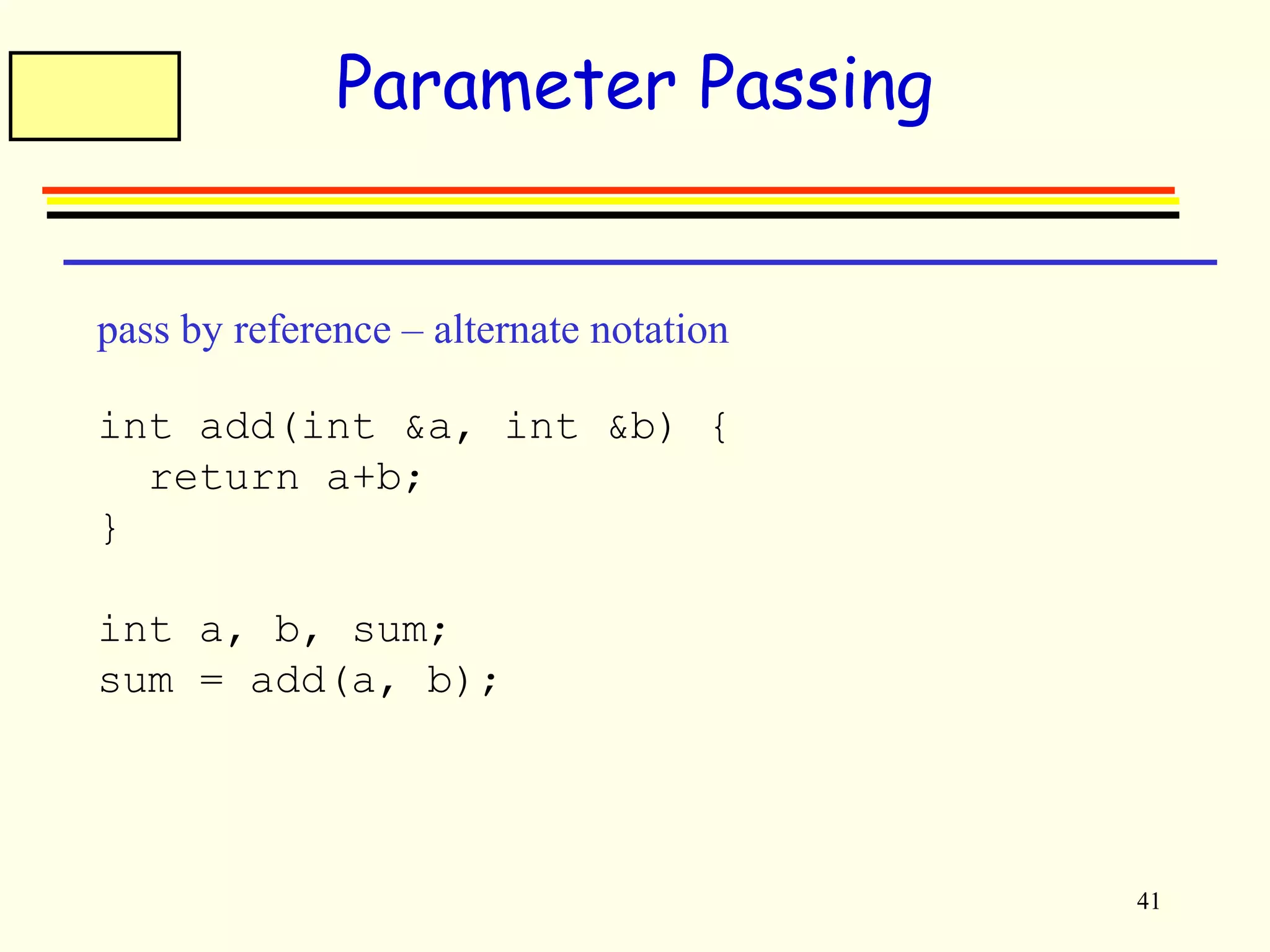 Parameter Passing

pass by reference – alternate notation

int add(int &a, int &b) {
  return a+b;
}

int a, b, sum;
sum = add(a, b);

41